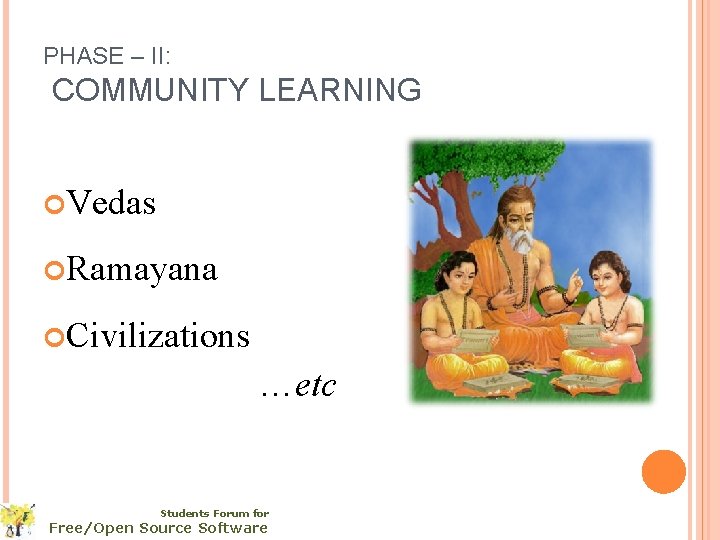 PHASE – II:
COMMUNITY LEARNING

Vedas

Ramayana

Civilizations

…etc

Students Forum for
Free/Open Source Software